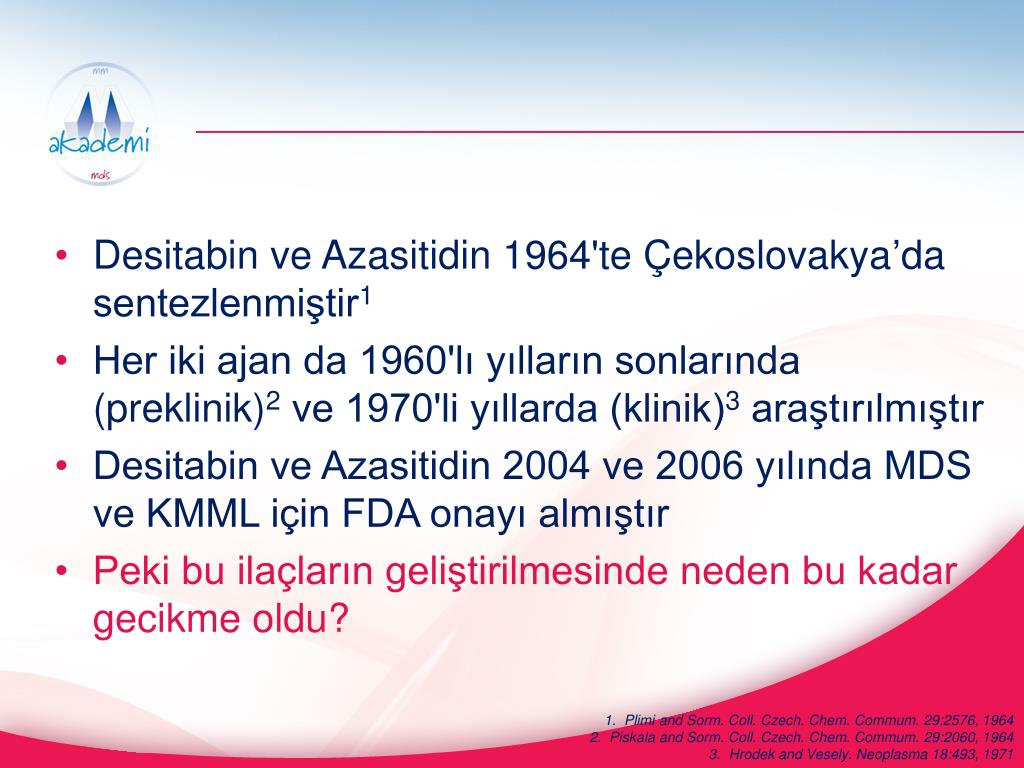 mm

akademi

mds

• Desitabin ve Azasitidin 1964'te Çekoslovakya’da sentezlenmiştir$^1$

• Her iki ajan da 1960'lı yılların sonlarında (preklinik)$^2$ ve 1970'li yıllarda (klinik)$^3$ araştırılmıştır

• Desitabin ve Azasitidin 2004 ve 2006 yılında MDS ve KMML için FDA onayı almıştır

• Peki bu ilaçların geliştirilmesinde neden bu kadar gecikme oldu?

1. Plimi and Sorm. Coll. Czech. Chem. Commum. 29:2576, 1964
2. Piskala and Sorm. Coll. Czech. Chem. Commum. 29:2060, 1964
3. Hrodek and Vesely. Neoplasma 18:493, 1971